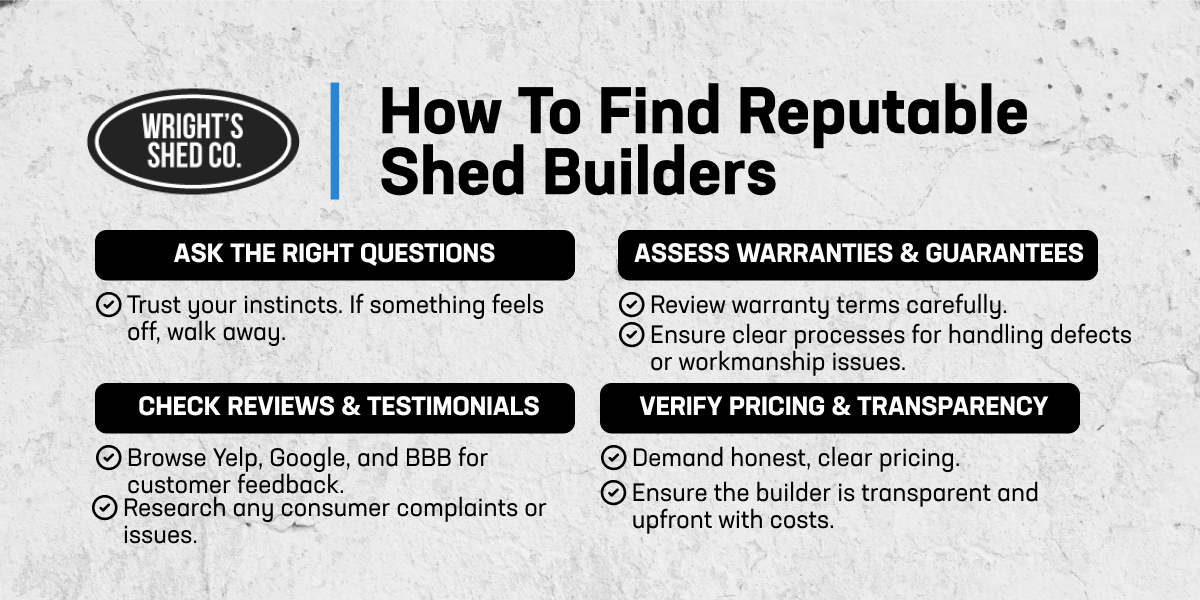 WRIGHT'S SHED CO.

How To Find Reputable Shed Builders

ASK THE RIGHT QUESTIONS

Trust your instincts. If something feels off, walk away.

CHECK REVIEWS & TESTIMONIALS

Browse Yelp, Google, and BBB for customer feedback.

Research any consumer complaints or issues.

ASSESS WARRANTIES & GUARANTEES

Review warranty terms carefully.

Ensure clear processes for handling defects or workmanship issues.

VERIFY PRICING & TRANSPARENCY

Demand honest, clear pricing.

Ensure the builder is transparent and upfront with costs.